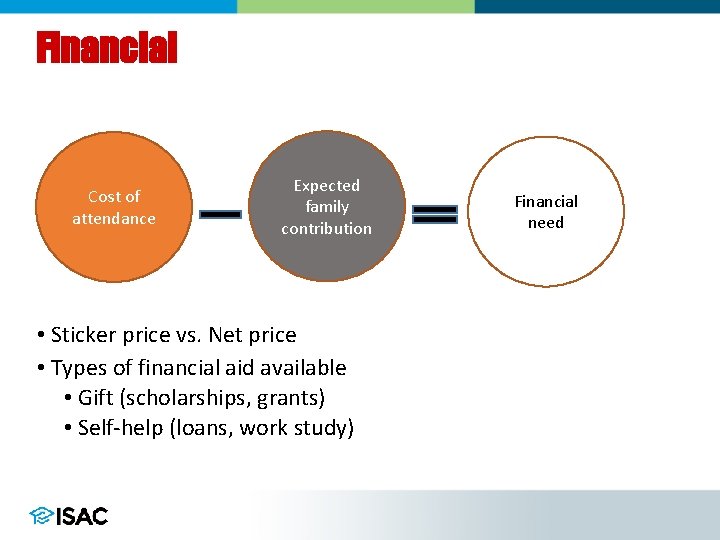 Financial

Cost of attendance

Expected family contribution

Financial need

• Sticker price vs. Net price
• Types of financial aid available
• Gift (scholarships, grants)
• Self-help (loans, work study)

ISAC